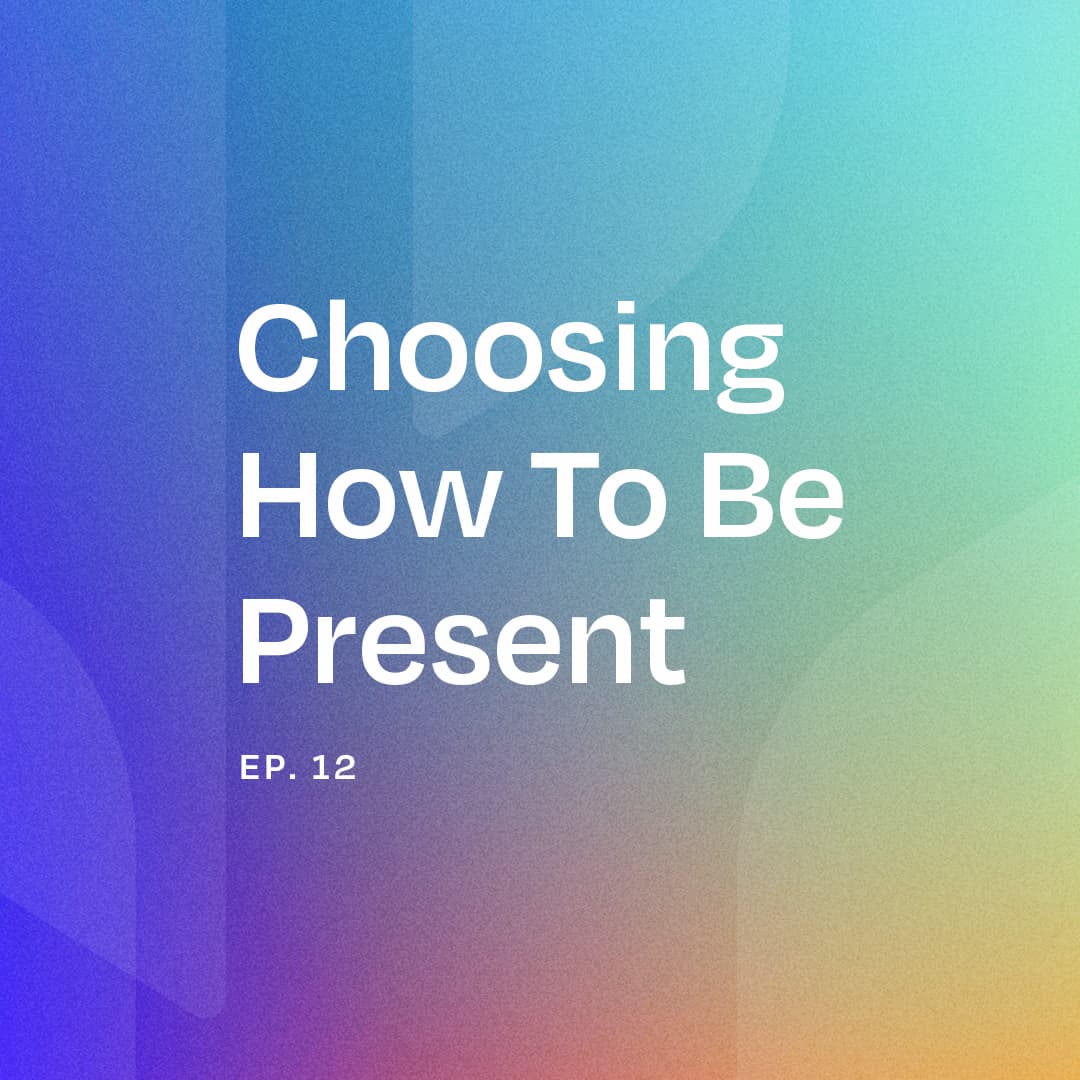 Choosing How To Be Present

EP. 12